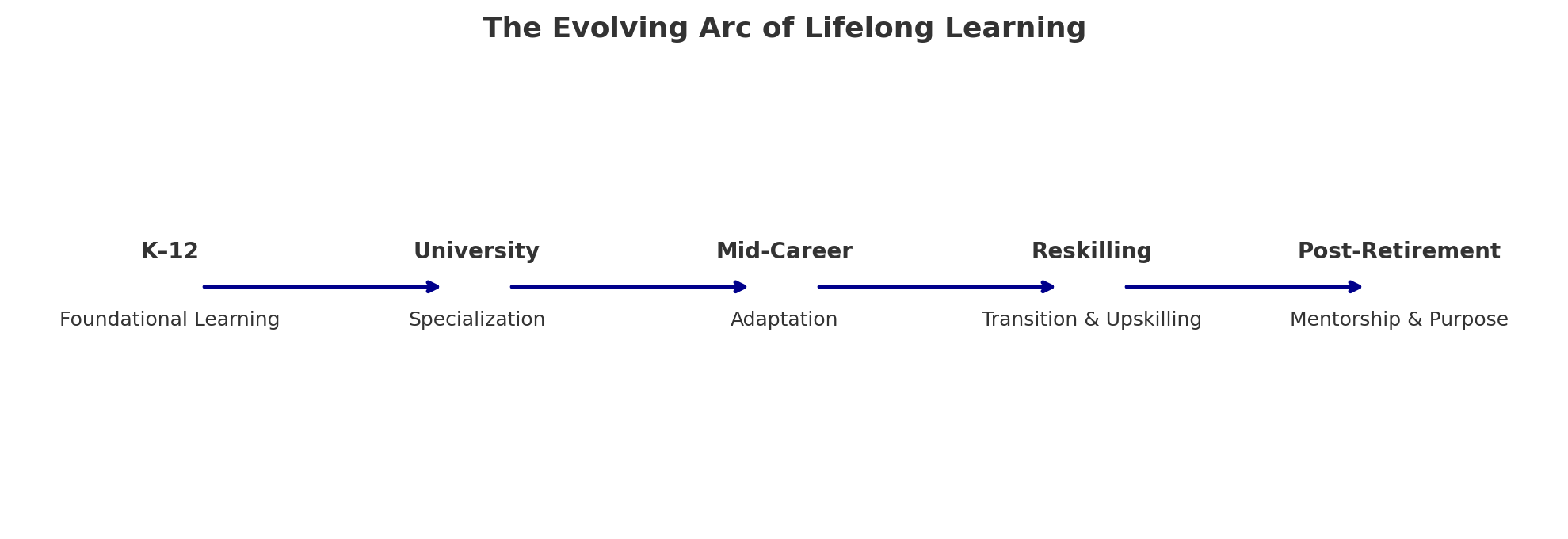 The Evolving Arc of Lifelong Learning

K–12
Foundational Learning

University
Specialization

Mid-Career
Adaptation

Reskilling
Transition & Upskilling

Post-Retirement
Mentorship & Purpose